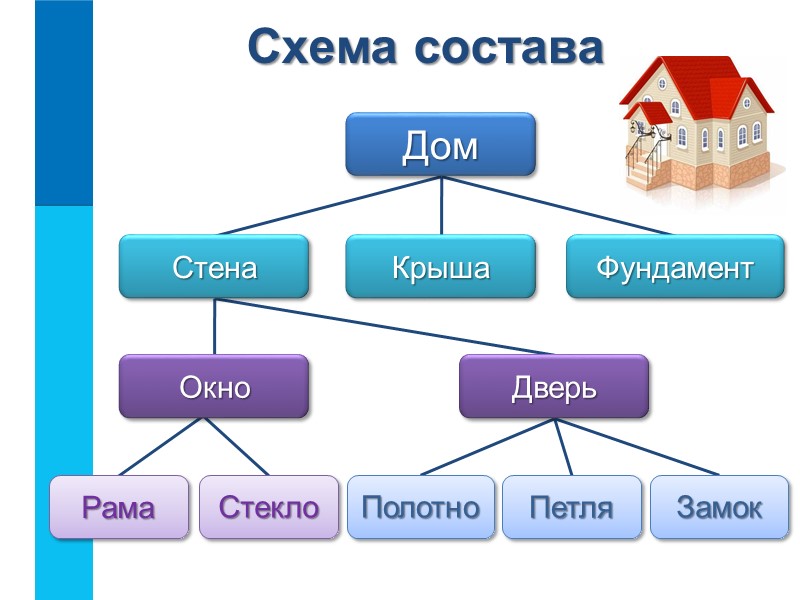 Схема состава

Дом

Стена

Крыша

Фундамент

Окно

Дверь

Рама

Стекло

Полотно

Петля

Замок